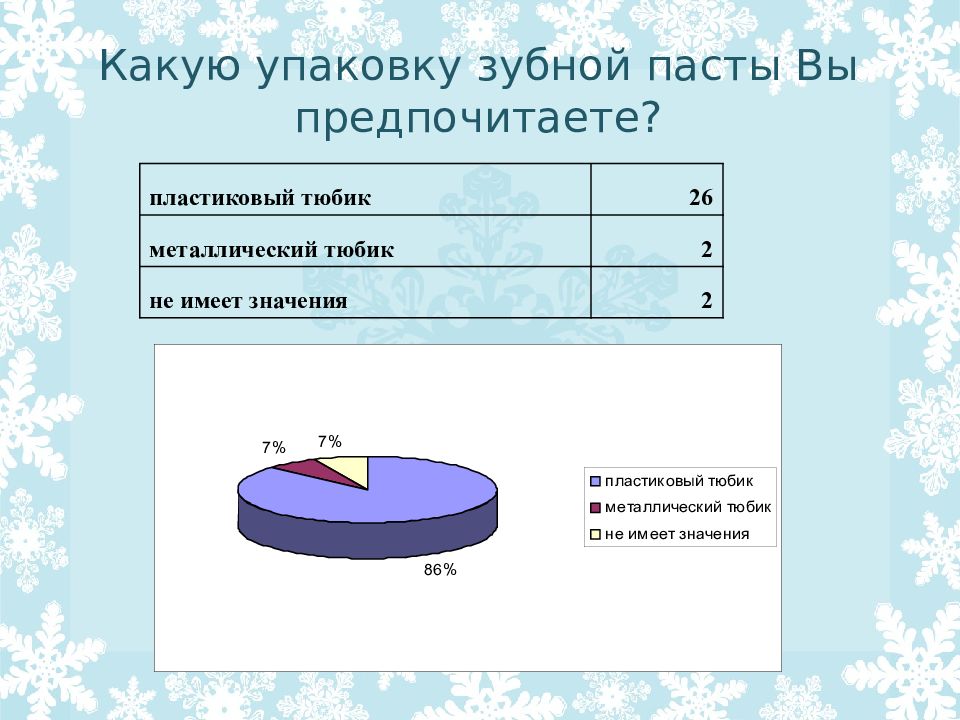 Какую упаковку зубной пасты Вы предпочитаете?

| пластиковый тюбик | 26 |
|---|---|
| металлический тюбик | 2 |
| не имеет значения | 2 |

7%
7%
86%

пластиковый тюбик
металлический тюбик
не имеет значения